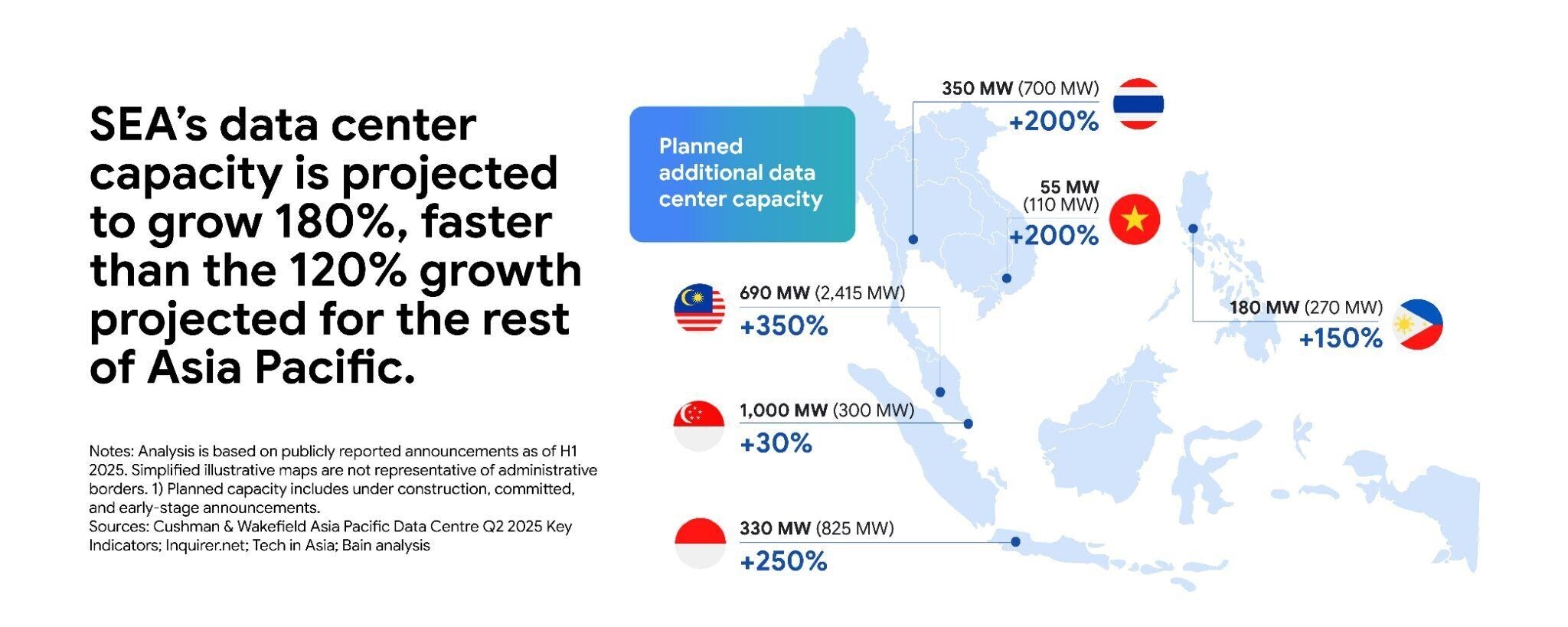 SEA's data center capacity is projected to grow 180%, faster than the 120% growth projected for the rest of Asia Pacific.

Notes: Analysis is based on publicly reported announcements as of H1 2025. Simplified illustrative maps are not representative of administrative borders. 1) Planned capacity includes under construction, committed, and early-stage announcements.
Sources: Cushman & Wakefield Asia Pacific Data Centre Q2 2025 Key Indicators; Inquirer.net; Tech in Asia; Bain analysis

Planned additional data center capacity

350 MW (700 MW)
+200%

55 MW (110 MW)
+200%

690 MW (2,415 MW)
+350%

180 MW (270 MW)
+150%

1,000 MW (300 MW)
+30%

330 MW (825 MW)
+250%